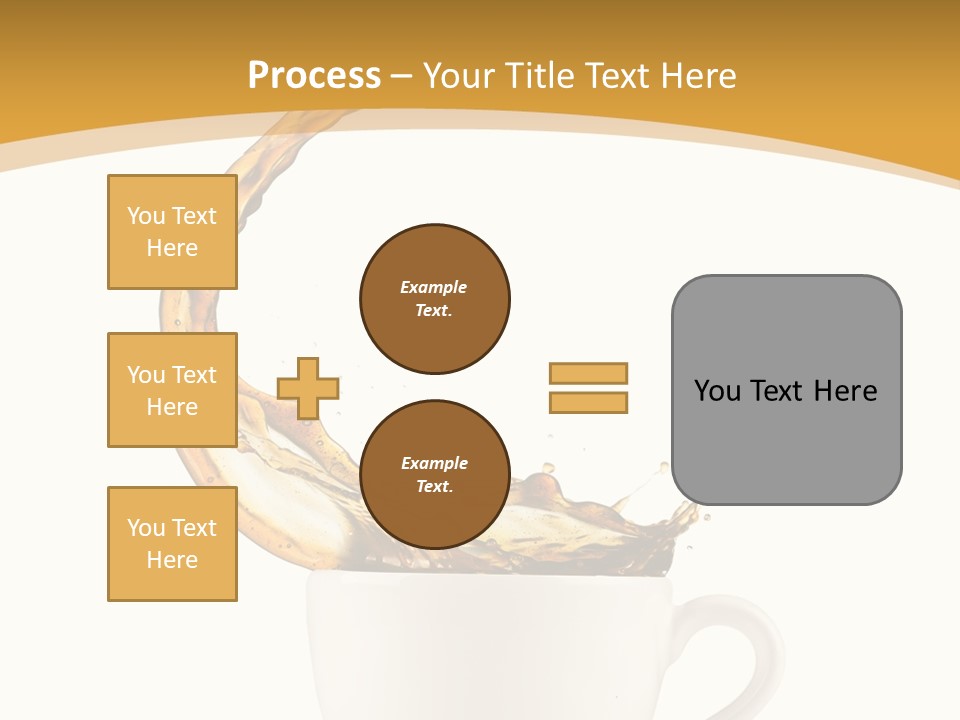 Process – Your Title Text Here

You Text Here

You Text Here

You Text Here

Example Text.

Example Text.

You Text Here